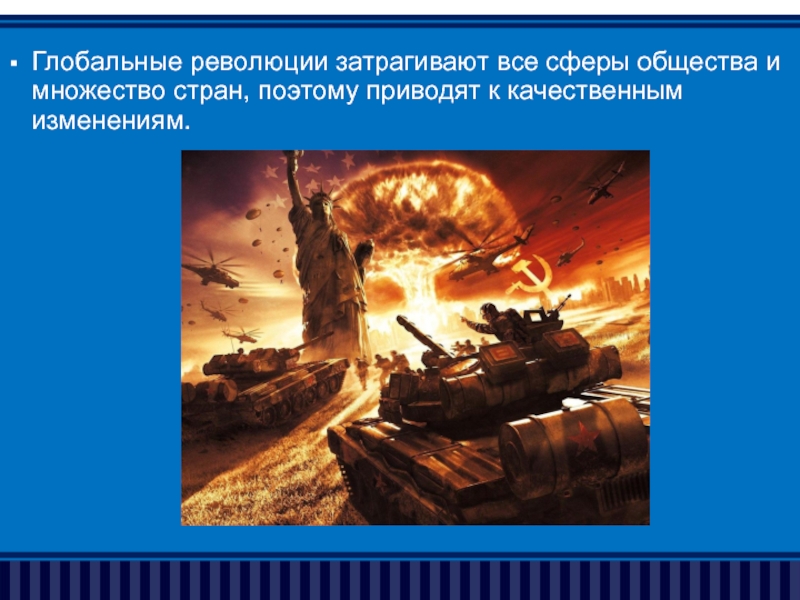 ▪ Глобальные революции затрагивают все сферы общества и множество стран, поэтому приводят к качественным изменениям.